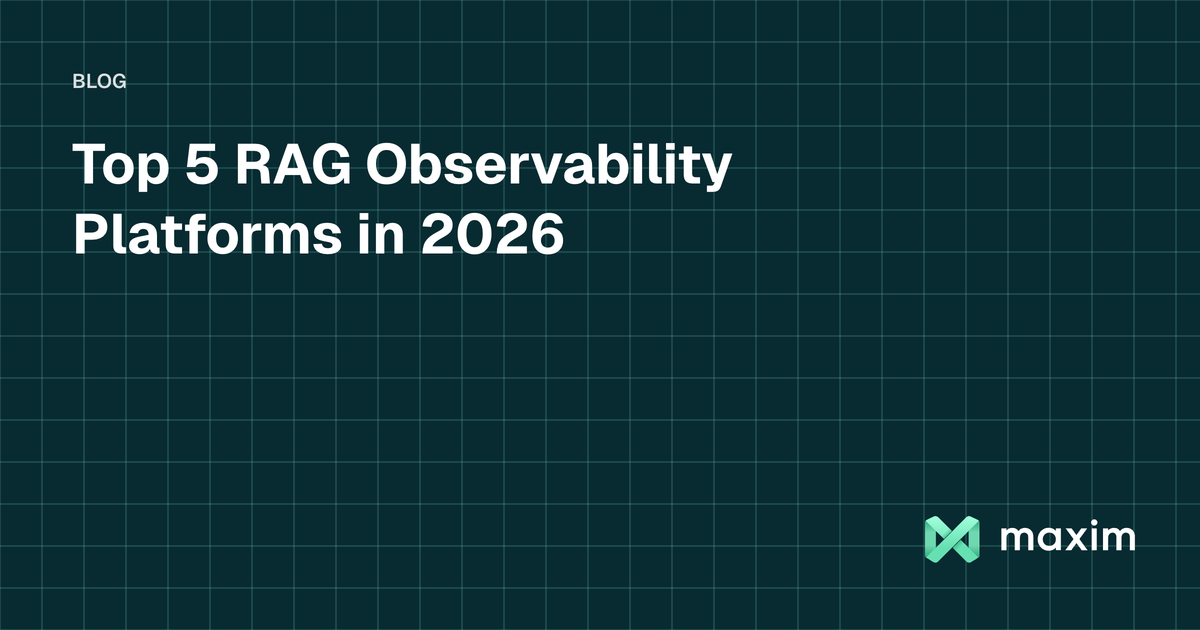 BLOG

Top 5 RAG Observability Platforms in 2026

maxim